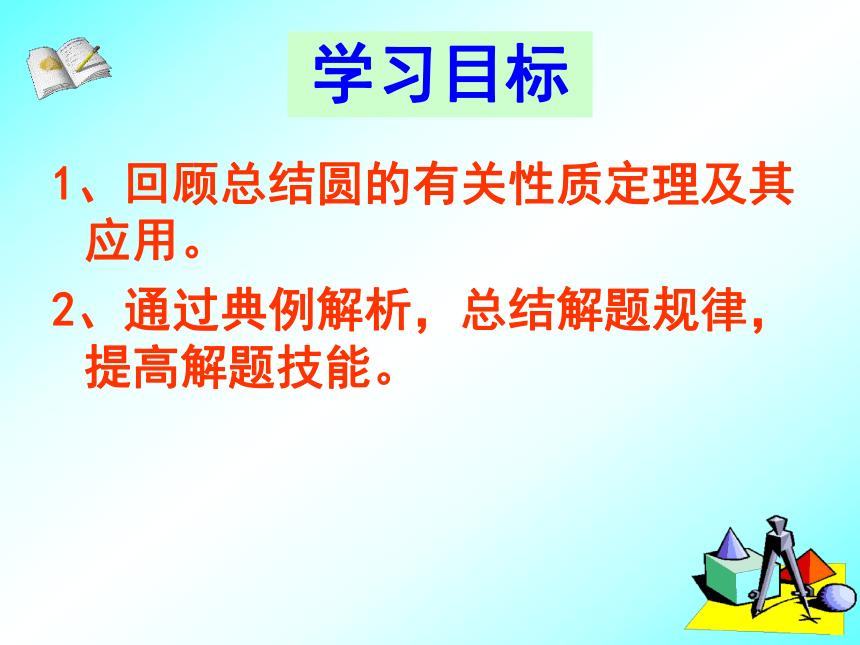 学习目标

1、回顾总结圆的有关性质定理及其应用。

2、通过典例解析，总结解题规律，提高解题技能。